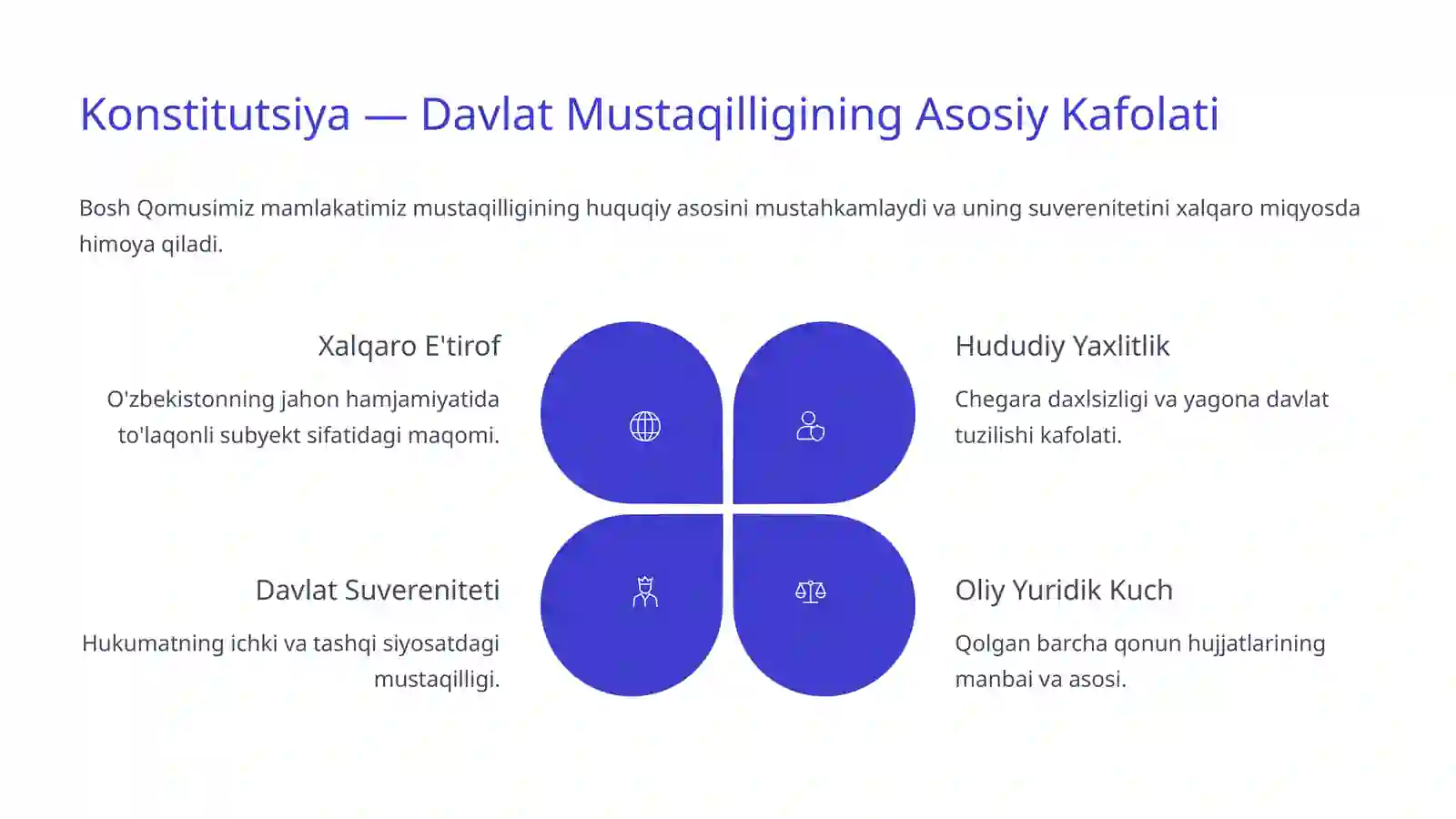 Konstitutsiya — Davlat Mustaqilligining Asosiy Kafolati

Bosh Qomusimiz mamlakatimiz mustaqilligining huquqiy asosini mustahkamlaydi va uning suverenitetini xalqaro miqyosda himoya qiladi.

Xalqaro E'tirof

O'zbekistonning jahon hamjamiyatida to'laqonli subyekt sifatidagi maqomi.

Hududiy Yaxlitlik

Chegara daxlsizligi va yagona davlat tuzilishi kafolati.

Davlat Suvereniteti

Hukumatning ichki va tashqi siyosatdagi mustaqilligi.

Oliy Yuridik Kuch

Qolgan barcha qonun hujjatlarining manbai va asosi.